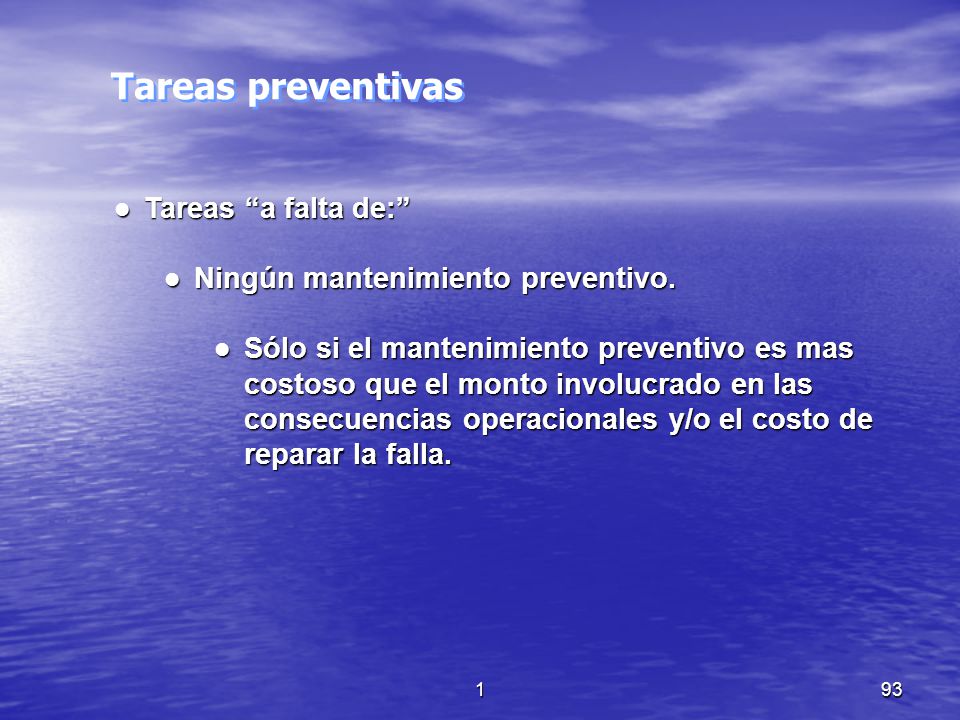 Tareas preventivas

● Tareas “a falta de:”

● Ningún mantenimiento preventivo.

● Sólo si el mantenimiento preventivo es mas costoso que el monto involucrado en las consecuencias operacionales y/o el costo de reparar la falla.

1

93